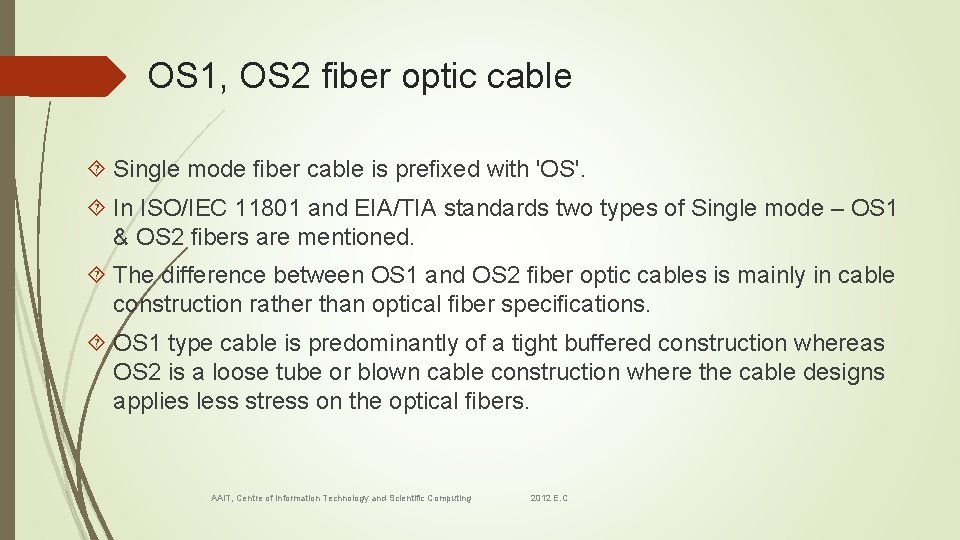 OS1, OS2 fiber optic cable

Single mode fiber cable is prefixed with 'OS'.

In ISO/IEC 11801 and EIA/TIA standards two types of Single mode – OS1 & OS2 fibers are mentioned.

The difference between OS1 and OS2 fiber optic cables is mainly in cable construction rather than optical fiber specifications.

OS1 type cable is predominantly of a tight buffered construction whereas OS2 is a loose tube or blown cable construction where the cable designs applies less stress on the optical fibers.

AAiT, Centre of Information Technology and Scientific Computing

2012 E.C